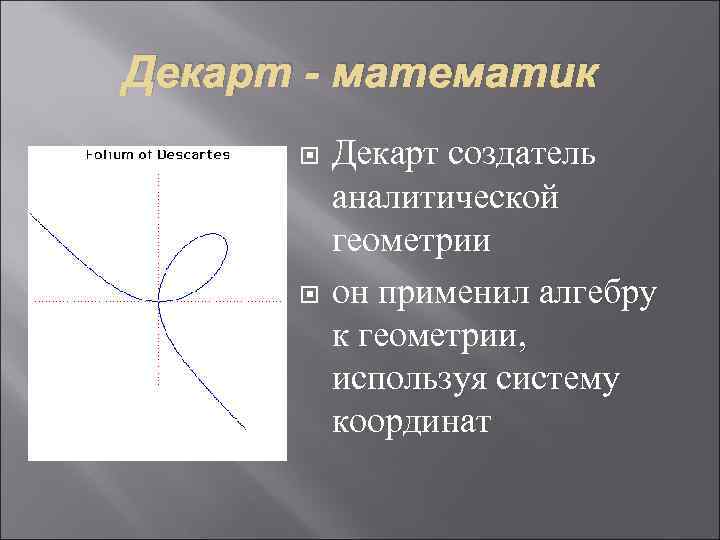 Декарт - математик

Folium of Descartes

Декарт создатель аналитической геометрии

он применил алгебру к геометрии, используя систему координат